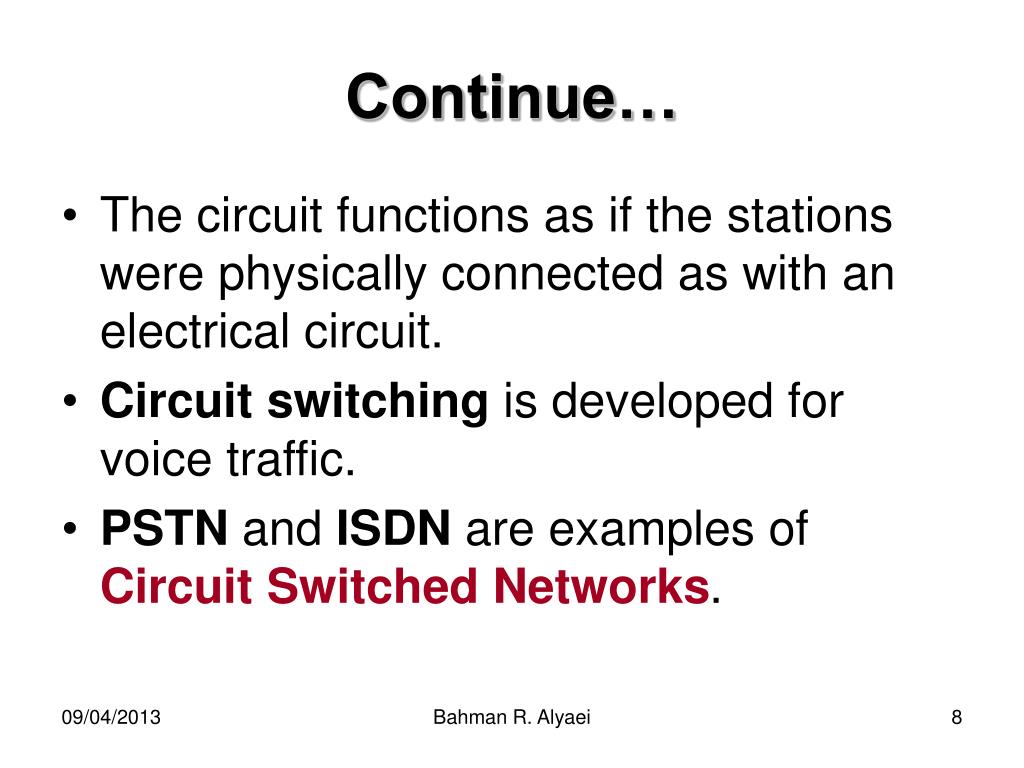 Continue…

• The circuit functions as if the stations were physically connected as with an electrical circuit.
• Circuit switching is developed for voice traffic.
• PSTN and ISDN are examples of Circuit Switched Networks.

09/04/2013

Bahman R. Alyaei

8